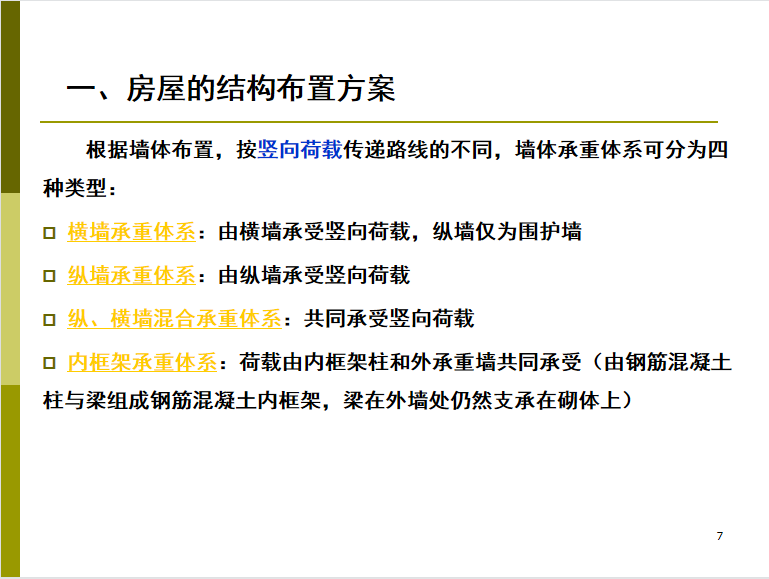 一、房屋的结构布置方案

根据墙体布置，按竖向荷载传递路线的不同，墙体承重体系可分为四种类型：

□ 横墙承重体系：由横墙承受竖向荷载，纵墙仅为围护墙

□ 纵墙承重体系：由纵墙承受竖向荷载

□ 纵、横墙混合承重体系：共同承受竖向荷载

□ 内框架承重体系：荷载由内框架柱和外承重墙共同承受（由钢筋混凝土柱与梁组成钢筋混凝土内框架，梁在外墙处仍然支承在砌体上）

7